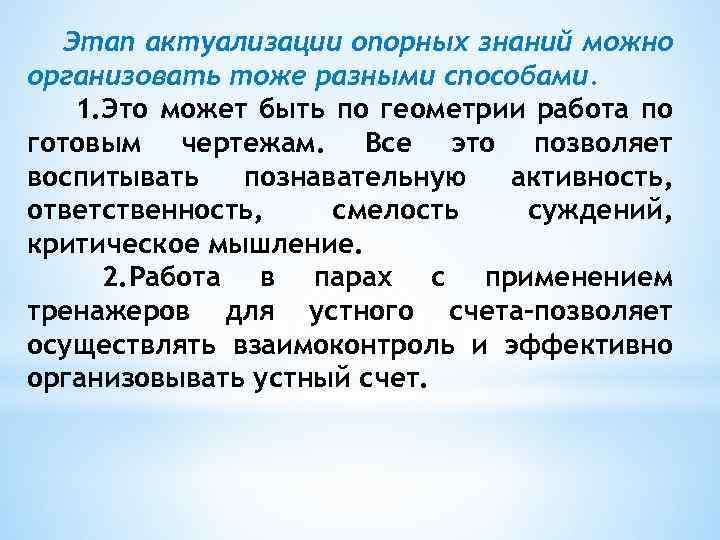 Этап актуализации опорных знаний можно организовать тоже разными способами.

1.Это может быть по геометрии работа по готовым чертежам. Все это позволяет воспитывать познавательную активность, ответственность, смелость суждений, критическое мышление.

2.Работа в парах с применением тренажеров для устного счета-позволяет осуществлять взаимоконтроль и эффективно организовывать устный счет.